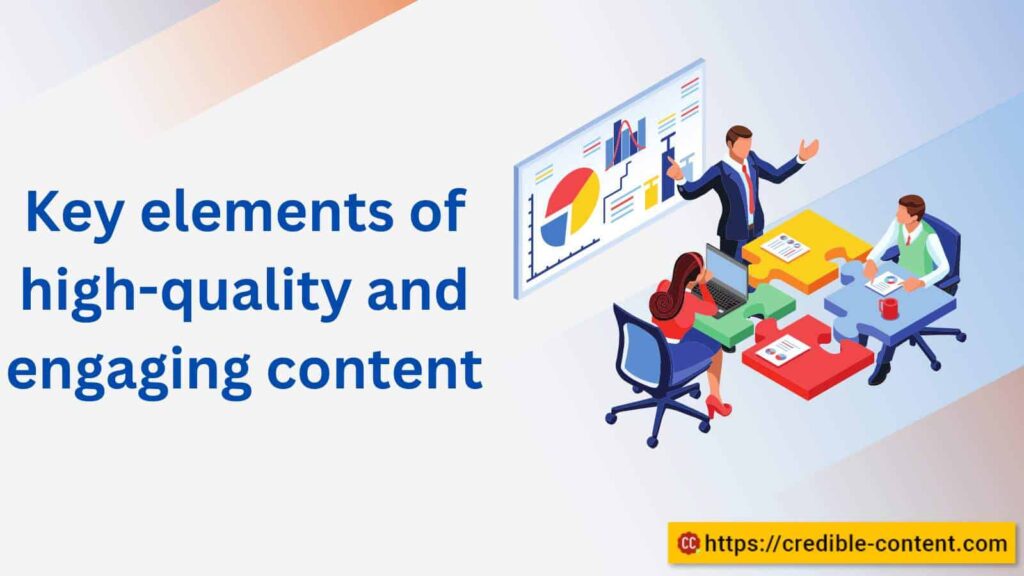 Key elements of high-quality and engaging content

CC https://credible-content.com